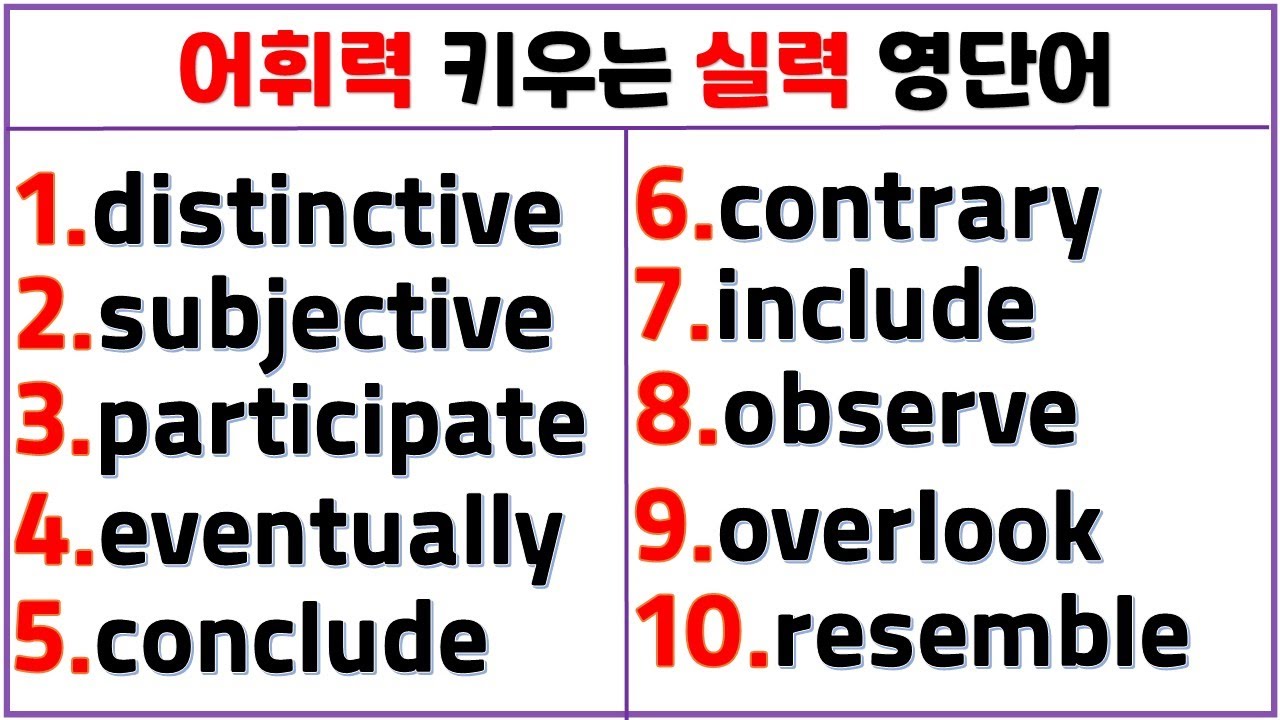 어휘력 키우는 실력 영단어

1.distinctive
2.subjective
3.participate
4.eventually
5.conclude

6.contrary
7.include
8.observe
9.overlook
10.resemble